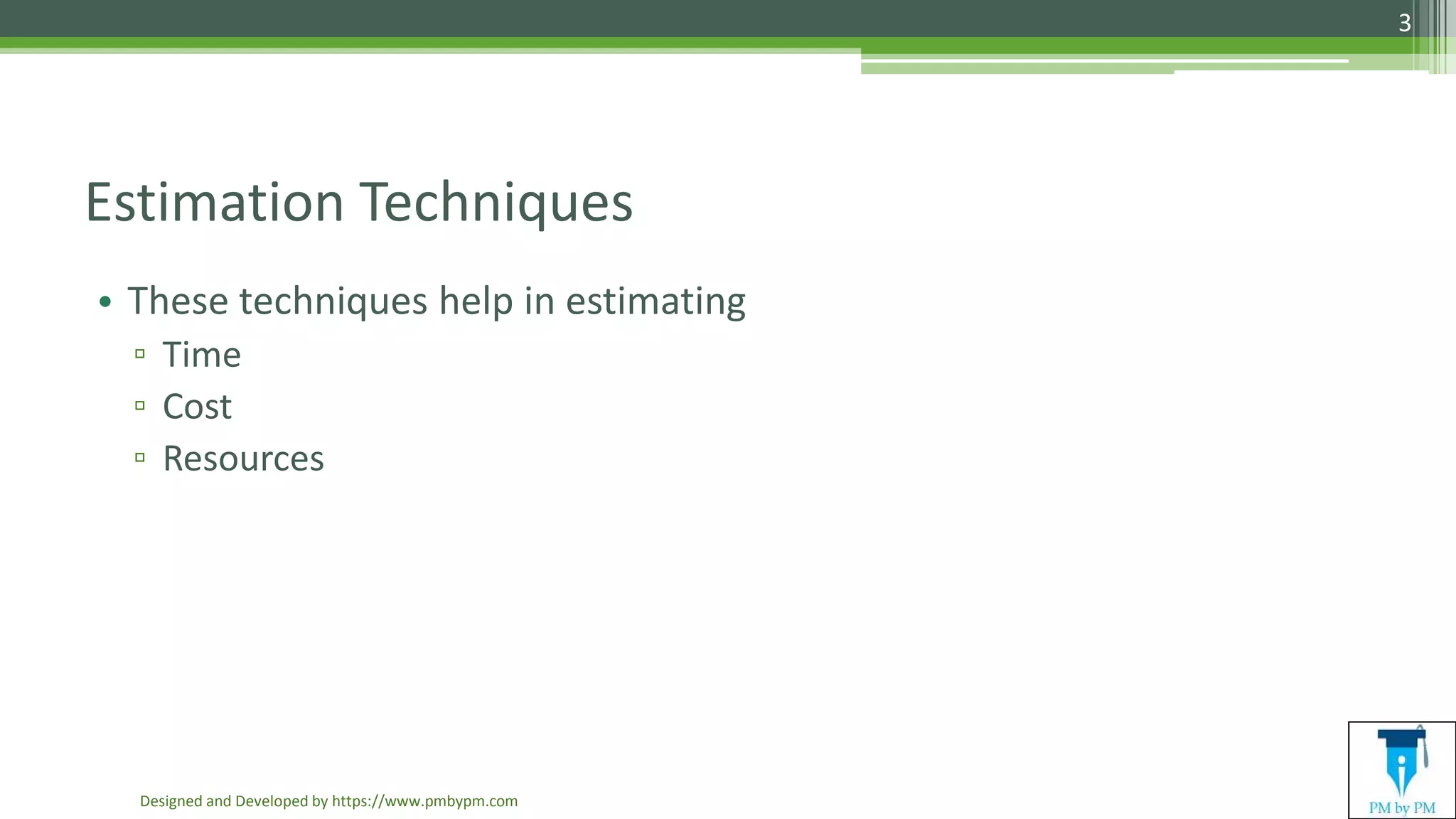 3

Estimation Techniques

• These techniques help in estimating
▫ Time
▫ Cost
▫ Resources

Designed and Developed by https://www.pmbypm.com

PM by PM